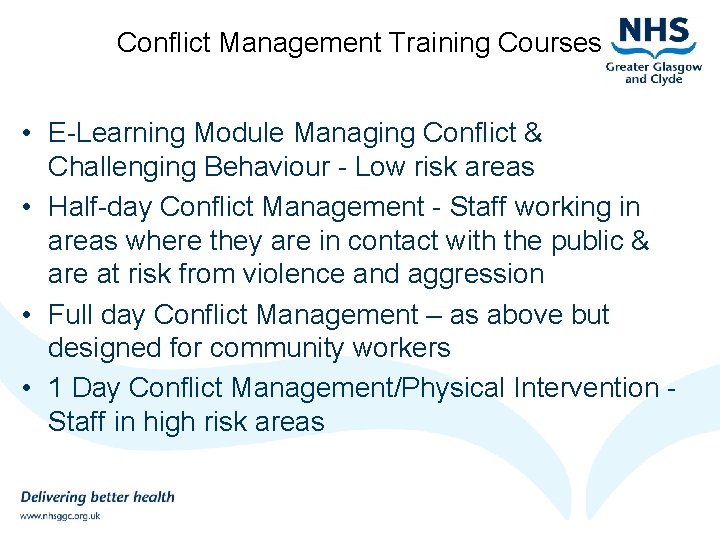 Conflict Management Training Courses

NHS
Greater Glasgow and Clyde

• E-Learning Module Managing Conflict & Challenging Behaviour - Low risk areas
• Half-day Conflict Management - Staff working in areas where they are in contact with the public & are at risk from violence and aggression
• Full day Conflict Management – as above but designed for community workers
• 1 Day Conflict Management/Physical Intervention - Staff in high risk areas

Delivering better health
www.nhsggc.org.uk